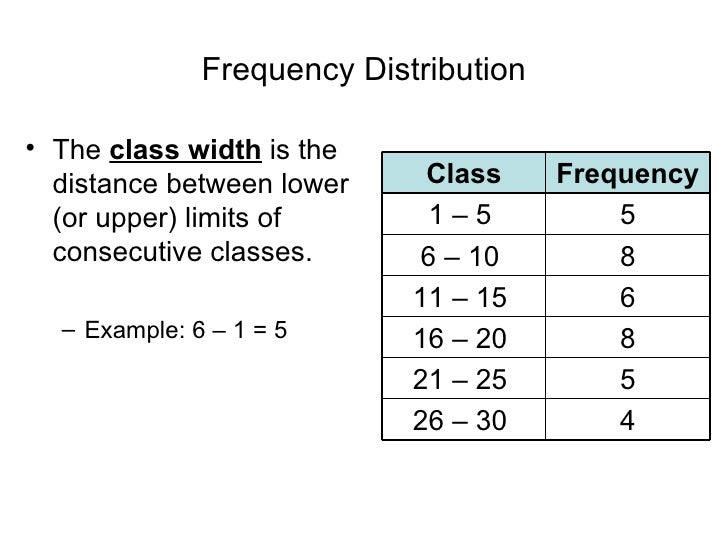 Frequency Distribution

• The class width is the distance between lower (or upper) limits of consecutive classes.

– Example: 6 – 1 = 5

| Class | Frequency |
|---|---|
| 1 – 5 | 5 |
| 6 – 10 | 8 |
| 11 – 15 | 6 |
| 16 – 20 | 8 |
| 21 – 25 | 5 |
| 26 – 30 | 4 |